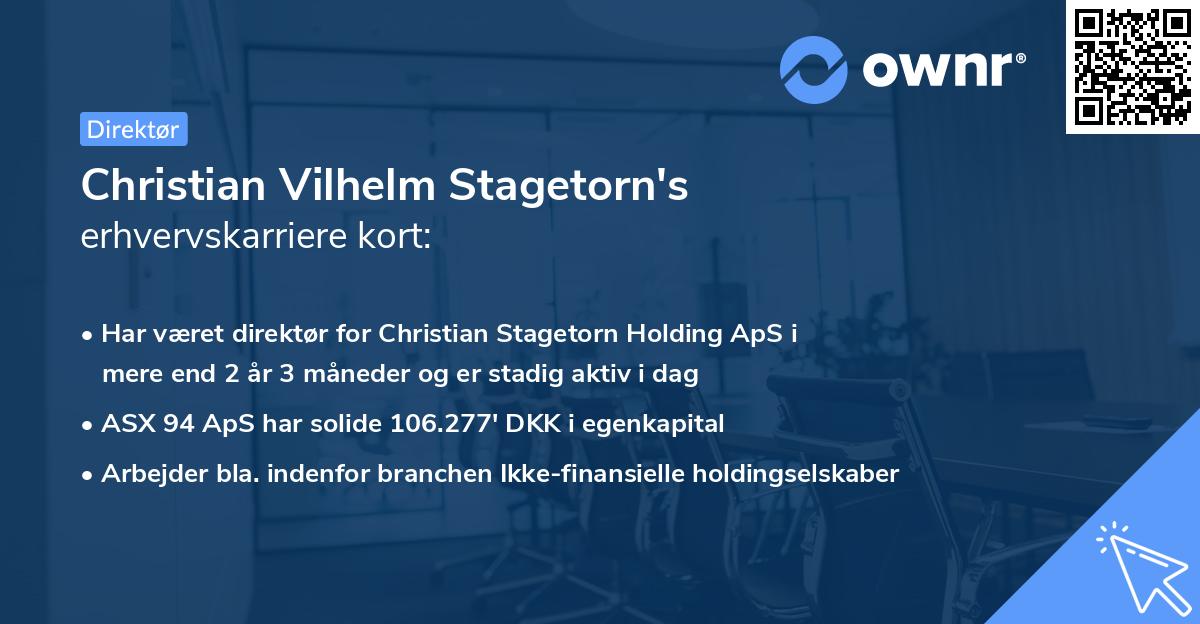 ownr®

Direktør

Christian Vilhelm Stagetorn's erhvervskarriere kort:

• Har været direktør for Christian Stagetorn Holding ApS i mere end 2 år 3 måneder og er stadig aktiv i dag
• ASX 94 ApS har solide 106.277' DKK i egenkapital
• Arbejder bla. indenfor branchen Ikke-finansielle holdingselskaber